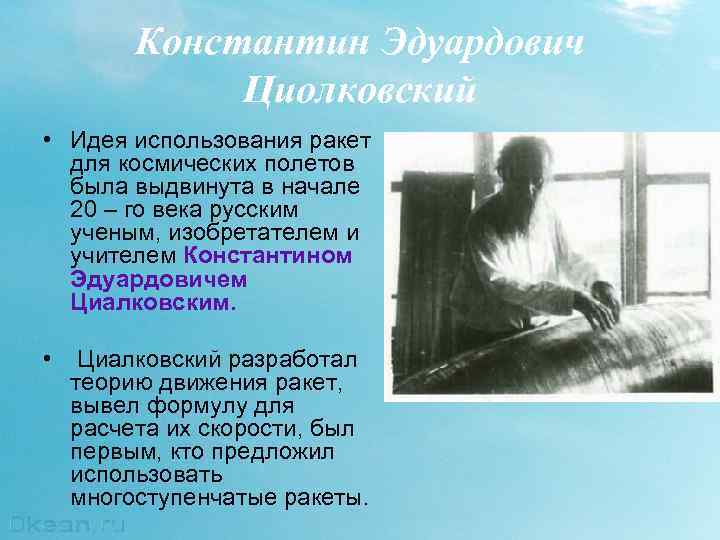 Константин Эдуардович Циолковский

• Идея использования ракет для космических полетов была выдвинута в начале 20 – го века русским ученым, изобретателем и учителем Константином Эдуардовичем Циалковским.

• Циалковский разработал теорию движения ракет, вывел формулу для расчета их скорости, был первым, кто предложил использовать многоступенчатые ракеты.

Okean.ru